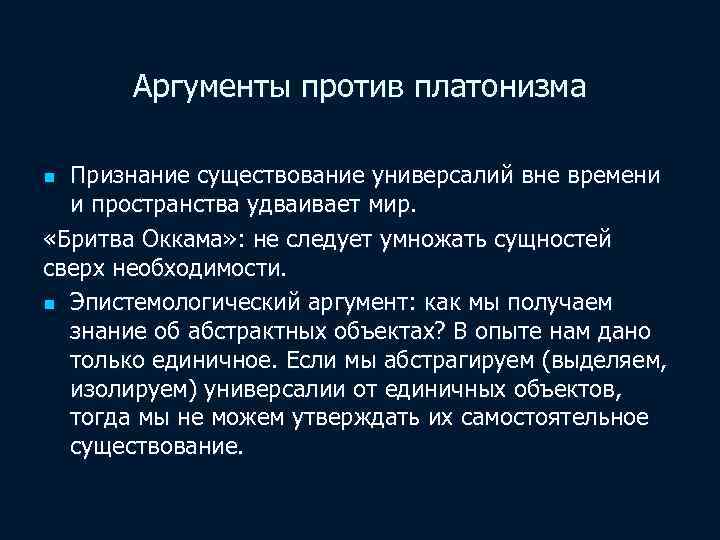 Аргументы против платонизма

Признание существование универсалий вне времени и пространства удваивает мир.

«Бритва Оккама»: не следует умножать сущностей сверх необходимости.

Эпистемологический аргумент: как мы получаем знание об абстрактных объектах? В опыте нам дано только единичное. Если мы абстрагируем (выделяем, изолируем) универсалии от единичных объектов, тогда мы не можем утверждать их самостоятельное существование.